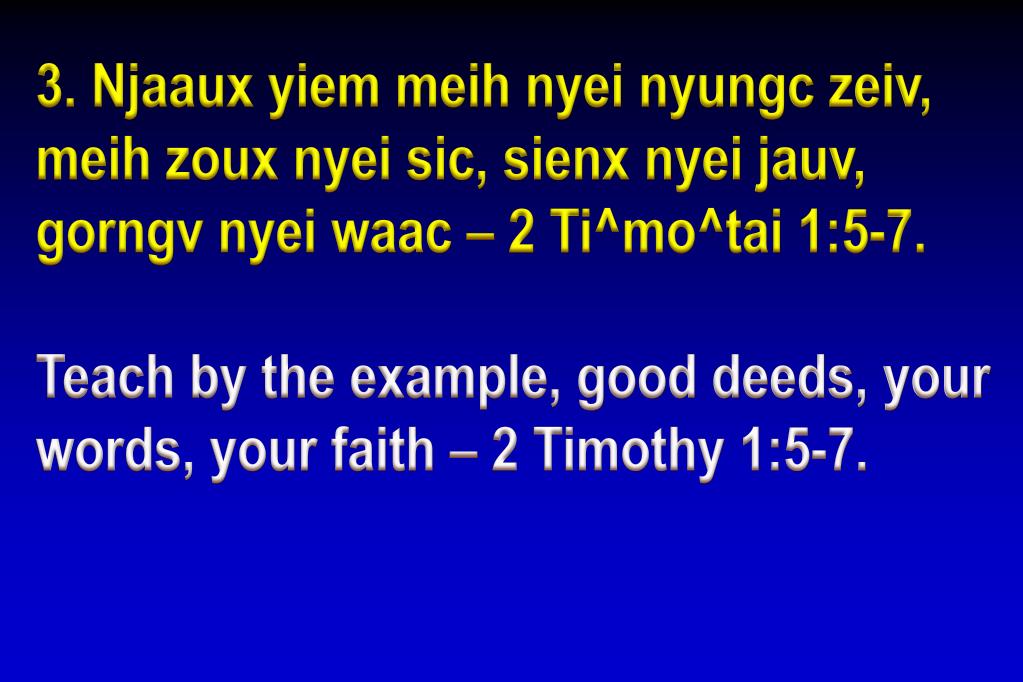 3. Njaaux yiem meih nyei nyungc zeiv, meih zoux nyei sic, sienx nyei jauv, gorngv nyei waac – 2 Ti^mo^tai 1:5-7.

Teach by the example, good deeds, your words, your faith – 2 Timothy 1:5-7.